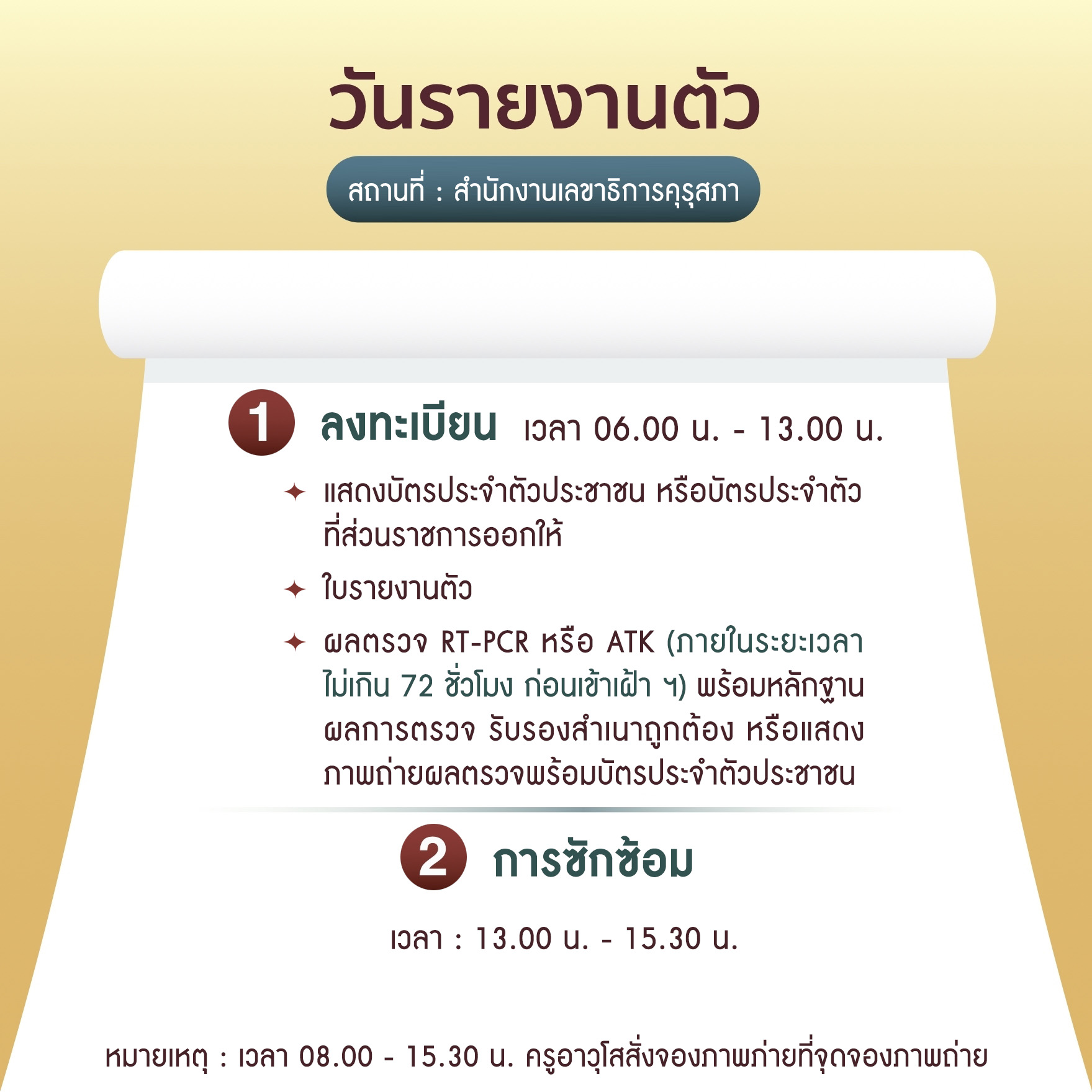 วันรายงานตัว

สถานที่ : สำนักงานเลขาธิการคุรุสภา

1 ลงทะเบียน เวลา 06.00 น. - 13.00 น.

✦ แสดงบัตรประจำตัวประชาชน หรือบัตรประจำตัวที่ส่วนราชการออกให้

✦ ใบรายงานตัว

✦ ผลตรวจ RT-PCR หรือ ATK (ภายในระยะเวลาไม่เกิน 72 ชั่วโมง ก่อนเข้าเฝ้า ฯ) พร้อมหลักฐานผลการตรวจ รับรองสำเนาถูกต้อง หรือแสดงภาพถ่ายผลตรวจพร้อมบัตรประจำตัวประชาชน

2 การซักซ้อม

เวลา : 13.00 น. - 15.30 น.

หมายเหตุ : เวลา 08.00 - 15.30 น. ครูอาวุโสสั่งจองภาพถ่ายที่จุดจองภาพถ่าย